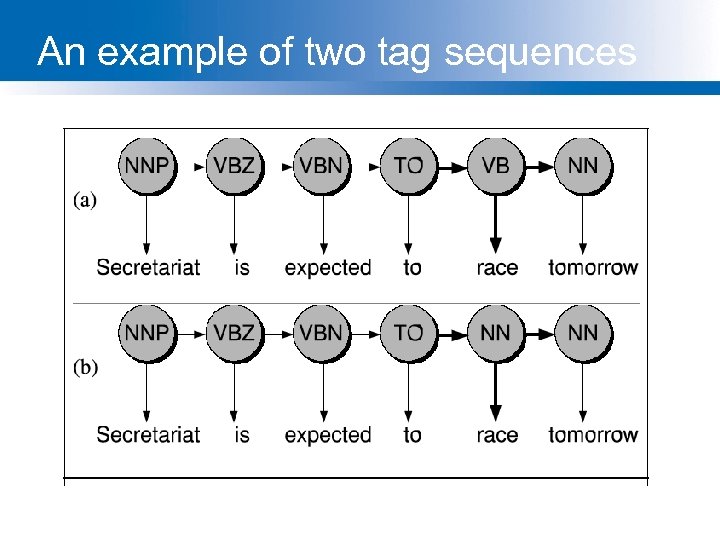 An example of two tag sequences

(a)

NNP VBZ VBN TO VB NN

Secretariat is expected to race tomorrow

(b)

NNP VBZ VBN TO NN NN

Secretariat is expected to race tomorrow